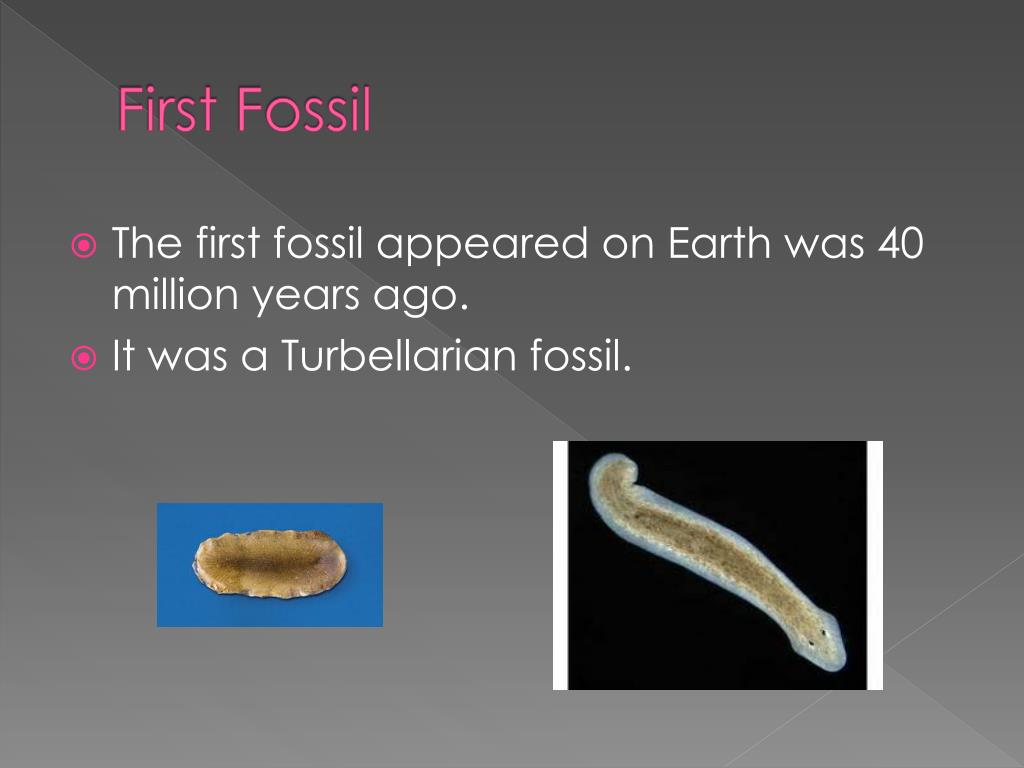 First Fossil

The first fossil appeared on Earth was 40 million years ago.

It was a Turbellarian fossil.